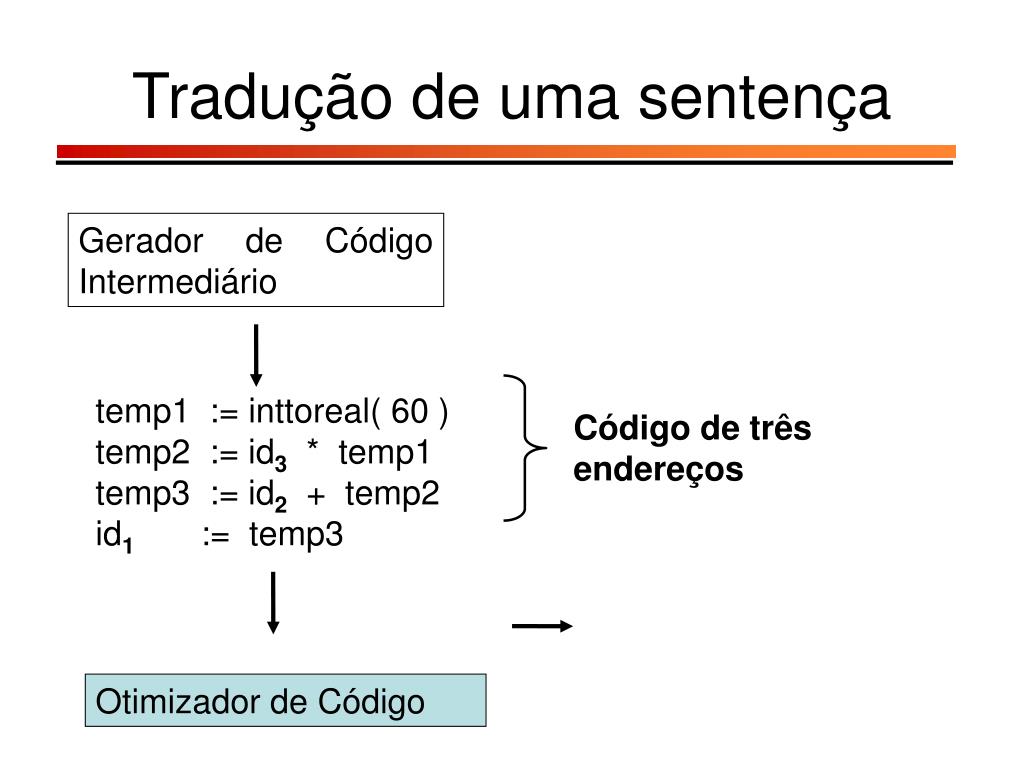 Tradução de uma sentença

Gerador de Código Intermediário

temp1 := inttoreal( 60 )
temp2 := id$_3$ * temp1
temp3 := id$_2$ + temp2
id$_1$ := temp3

Código de três endereços

Otimizador de Código